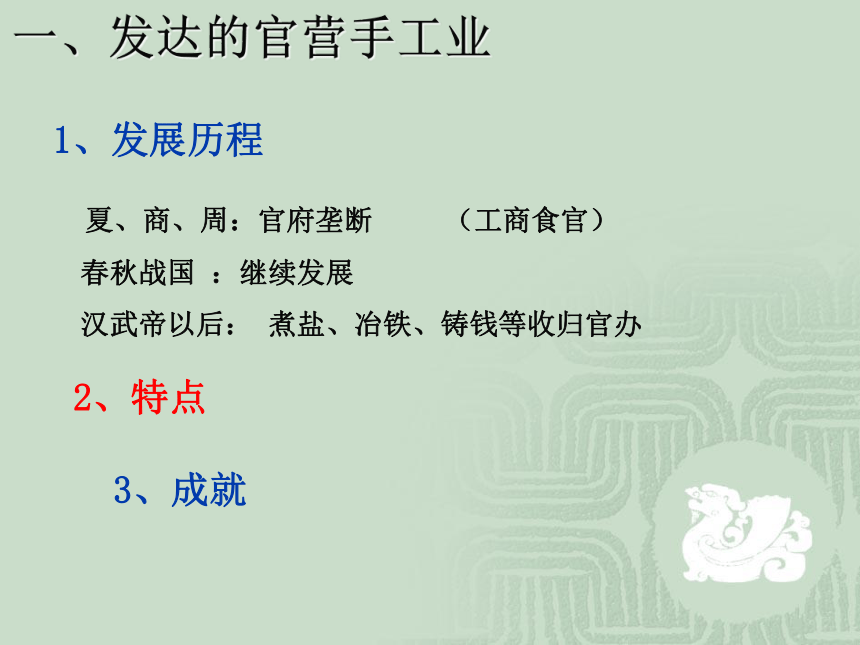 一、发达的官营手工业

1、发展历程

夏、商、周：官府垄断　　（工商食官）

春秋战国 ：继续发展

汉武帝以后：　煮盐、冶铁、铸钱等收归官办

2、特点

3、成就